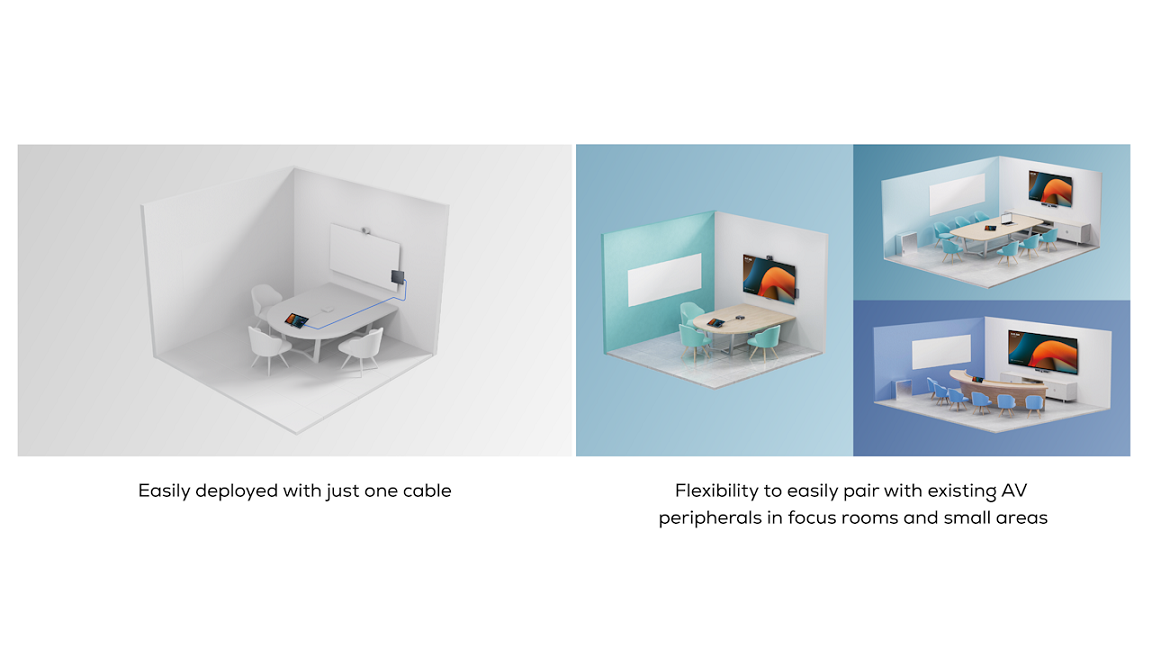 Easily deployed with just one cable

Flexibility to easily pair with existing AV peripherals in focus rooms and small areas